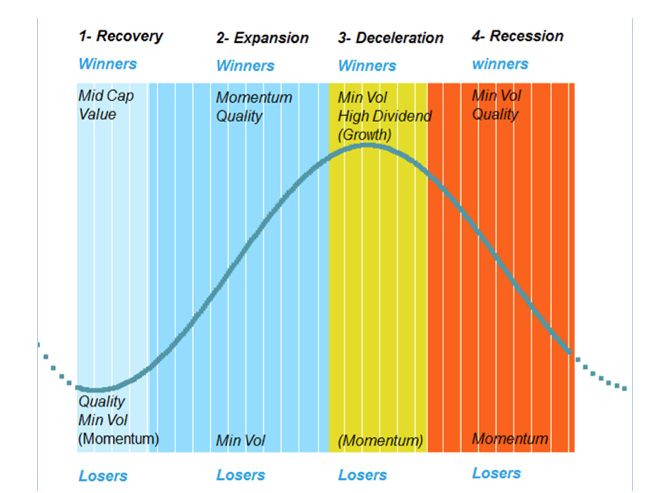 1- Recovery

Winners

Mid Cap
Value

Quality
Min Vol
(Momentum)

Losers

2- Expansion

Winners

Momentum
Quality

Min Vol

Losers

3- Deceleration

Winners

Min Vol
High Dividend
(Growth)

(Momentum)

Losers

4- Recession

winners

Min Vol
Quality

Momentum

Losers